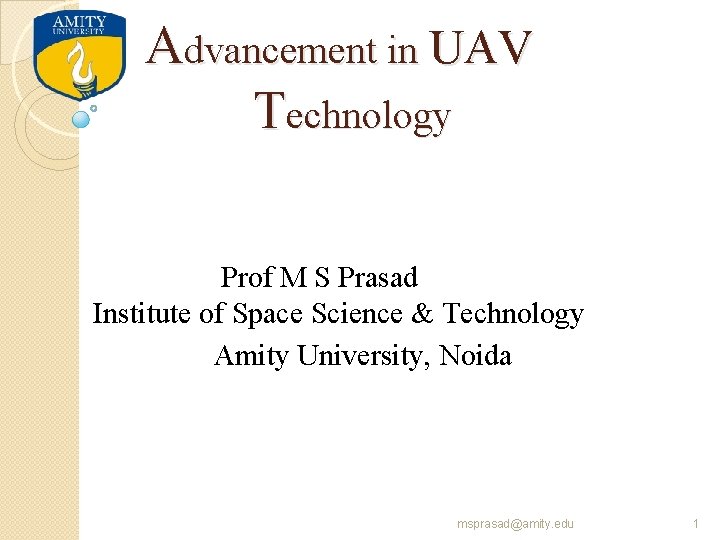 AMITY
UNIVERSITY

Advancement in UAV Technology

Prof M S Prasad
Institute of Space Science & Technology
Amity University, Noida

msprasad@amity.edu

1